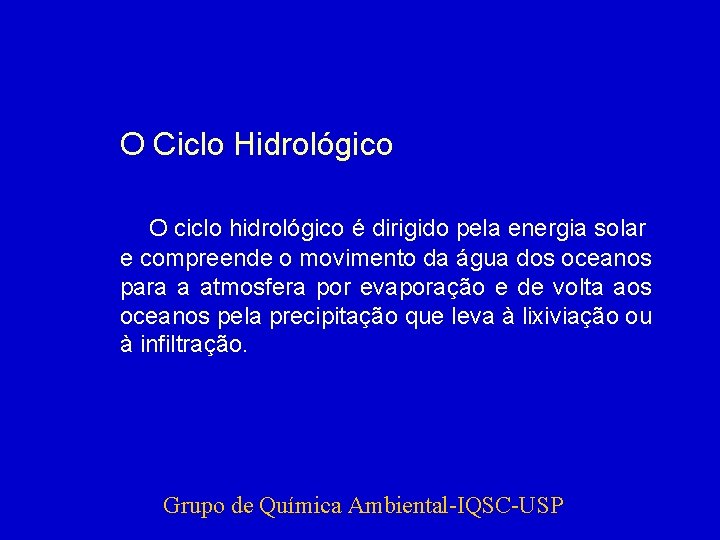 O Ciclo Hidrológico

O ciclo hidrológico é dirigido pela energia solar e compreende o movimento da água dos oceanos para a atmosfera por evaporação e de volta aos oceanos pela precipitação que leva à lixiviação ou à infiltração.

Grupo de Química Ambiental-IQSC-USP